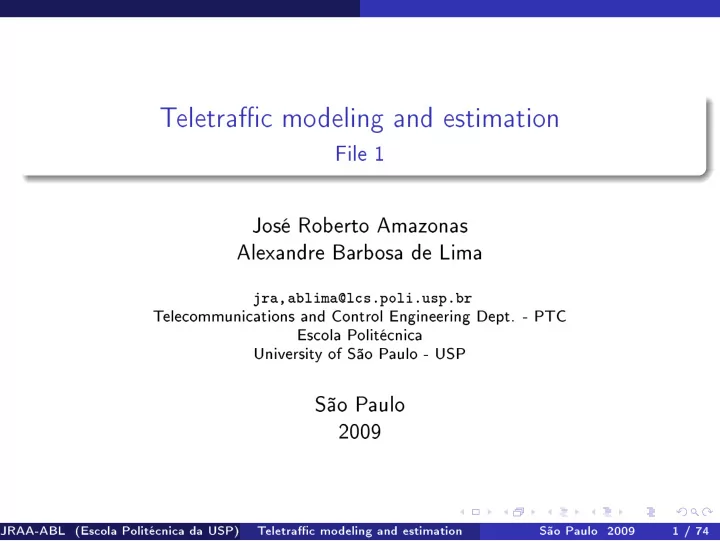 Teletraffic modeling and estimation
File 1

José Roberto Amazonas
Alexandre Barbosa de Lima

jra,ablima@lcs.poli.usp.br
Telecommunications and Control Engineering Dept. - PTC
Escola Politécnica
University of São Paulo - USP

São Paulo
2009

JRAA-ABL (Escola Politécnica da USP) Teletraffic modeling and estimation São Paulo 2009 1 / 74